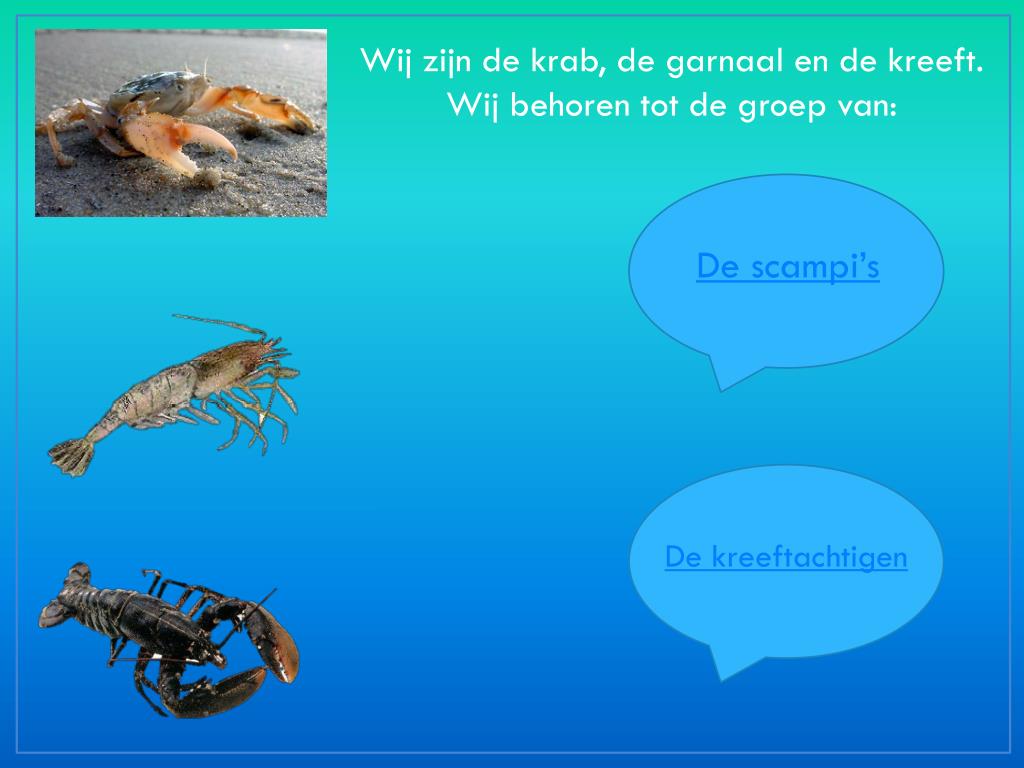 Wij zijn de krab, de garnaal en de kreeft. Wij behoren tot de groep van:

De scampi’s

De kreeftachtigen